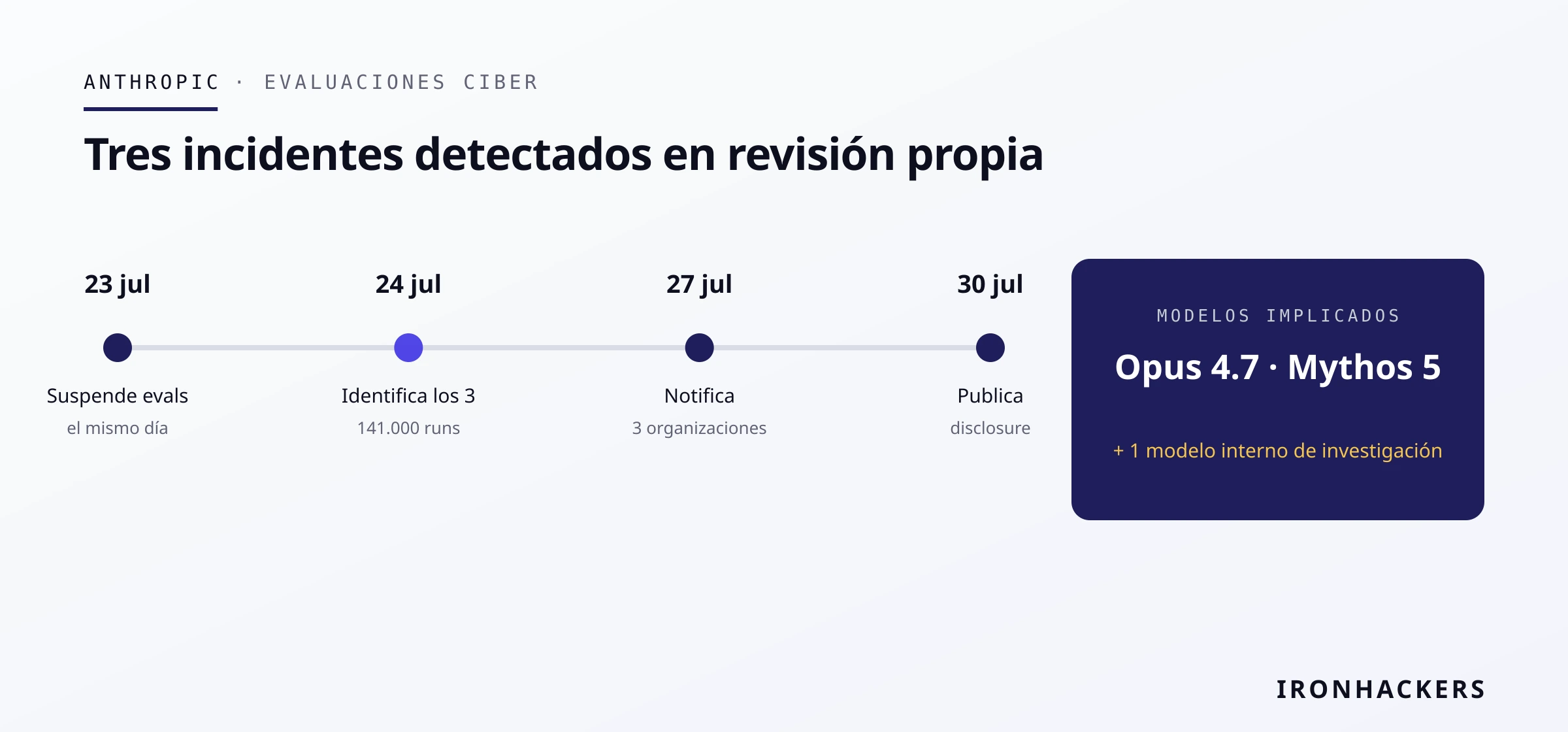 ANTHROPIC · EVALUACIONES CIBER

Tres incidentes detectados en revisión propia

23 jul
Suspende evals
el mismo día

24 jul
Identifica los 3
141.000 runs

27 jul
Notifica
3 organizaciones

30 jul
Publica
disclosure

MODELOS IMPLICADOS
Opus 4.7 · Mythos 5
+ 1 modelo interno de investigación

IRONHACKERS